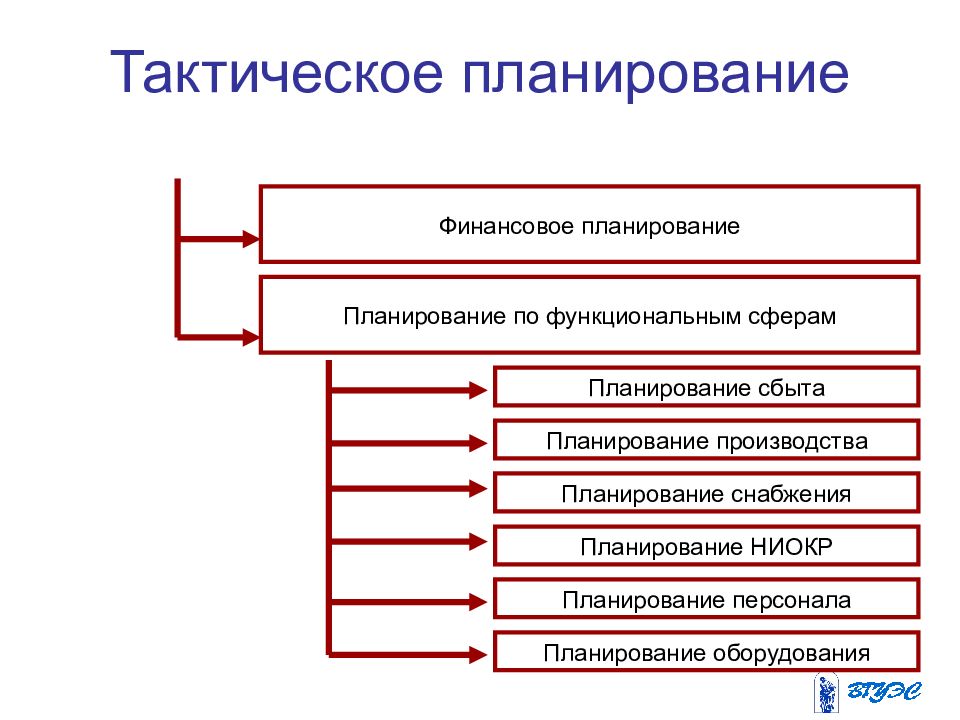 Тактическое планирование

Финансовое планирование

Планирование по функциональным сферам

Планирование сбыта

Планирование производства

Планирование снабжения

Планирование НИОКР

Планирование персонала

Планирование оборудования

ВГУЭС